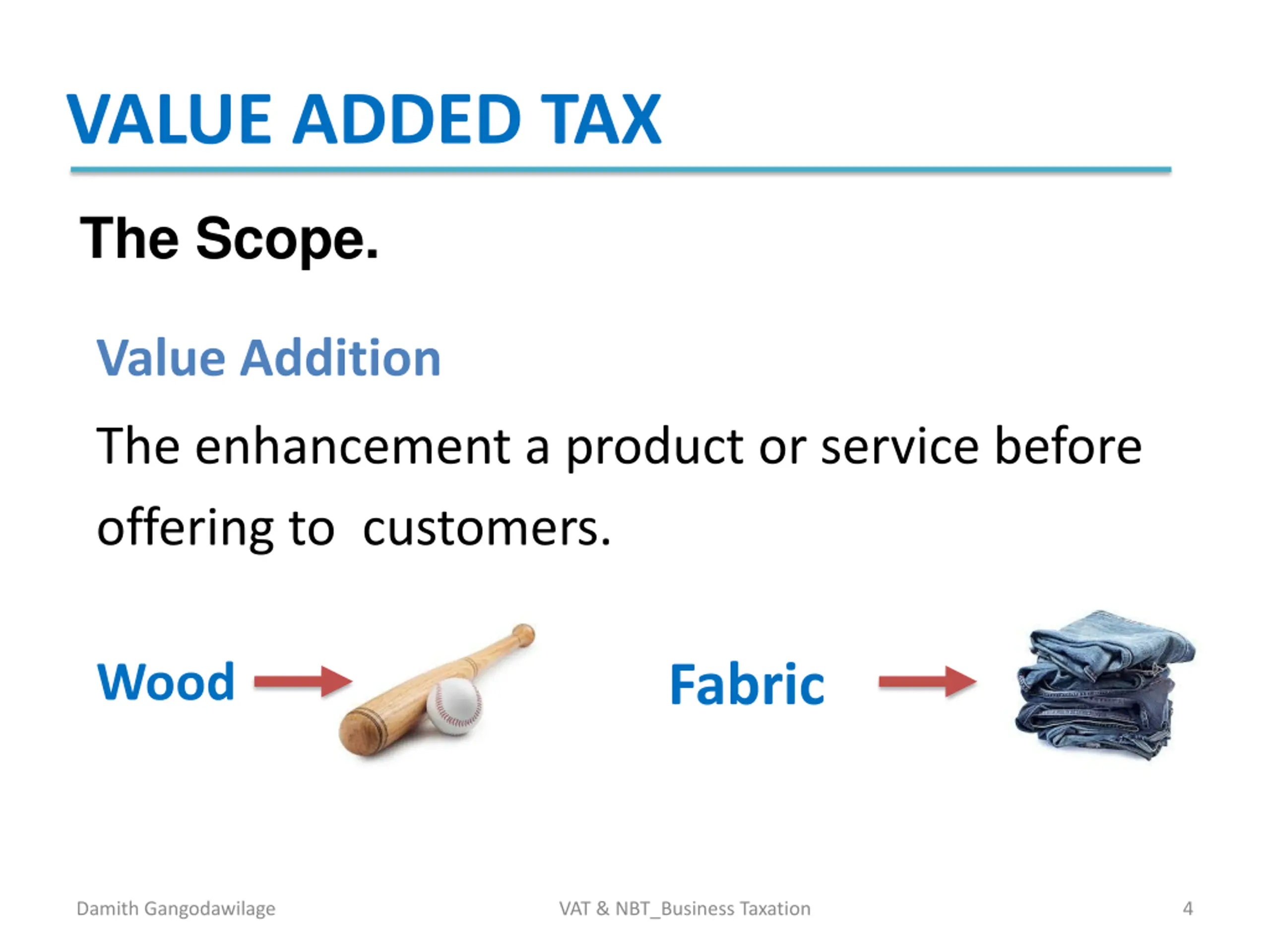 VALUE ADDED TAX

The Scope.

Value Addition

The enhancement a product or service before offering to customers.

Wood

Fabric

Damith Gangodawilage

VAT & NBT_Business Taxation

4